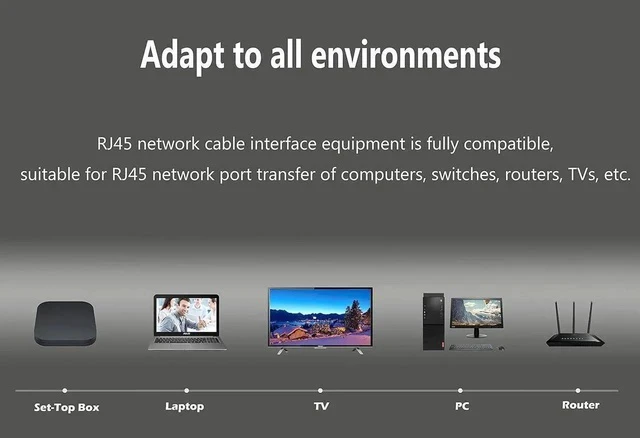 Adapt to all environments

RJ45 network cable interface equipment is fully compatible, suitable for RJ45 network port transfer of computers, switches, routers, TVs, etc.

Set-Top Box
Laptop
TV
PC
Router